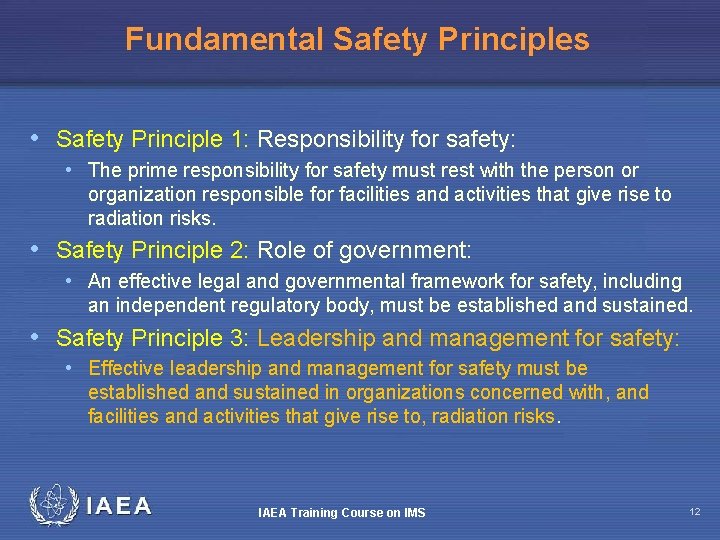 Fundamental Safety Principles

• Safety Principle 1: Responsibility for safety:
  • The prime responsibility for safety must rest with the person or organization responsible for facilities and activities that give rise to radiation risks.
• Safety Principle 2: Role of government:
  • An effective legal and governmental framework for safety, including an independent regulatory body, must be established and sustained.
• Safety Principle 3: Leadership and management for safety:
  • Effective leadership and management for safety must be established and sustained in organizations concerned with, and facilities and activities that give rise to, radiation risks.

IAEA

IAEA Training Course on IMS

12